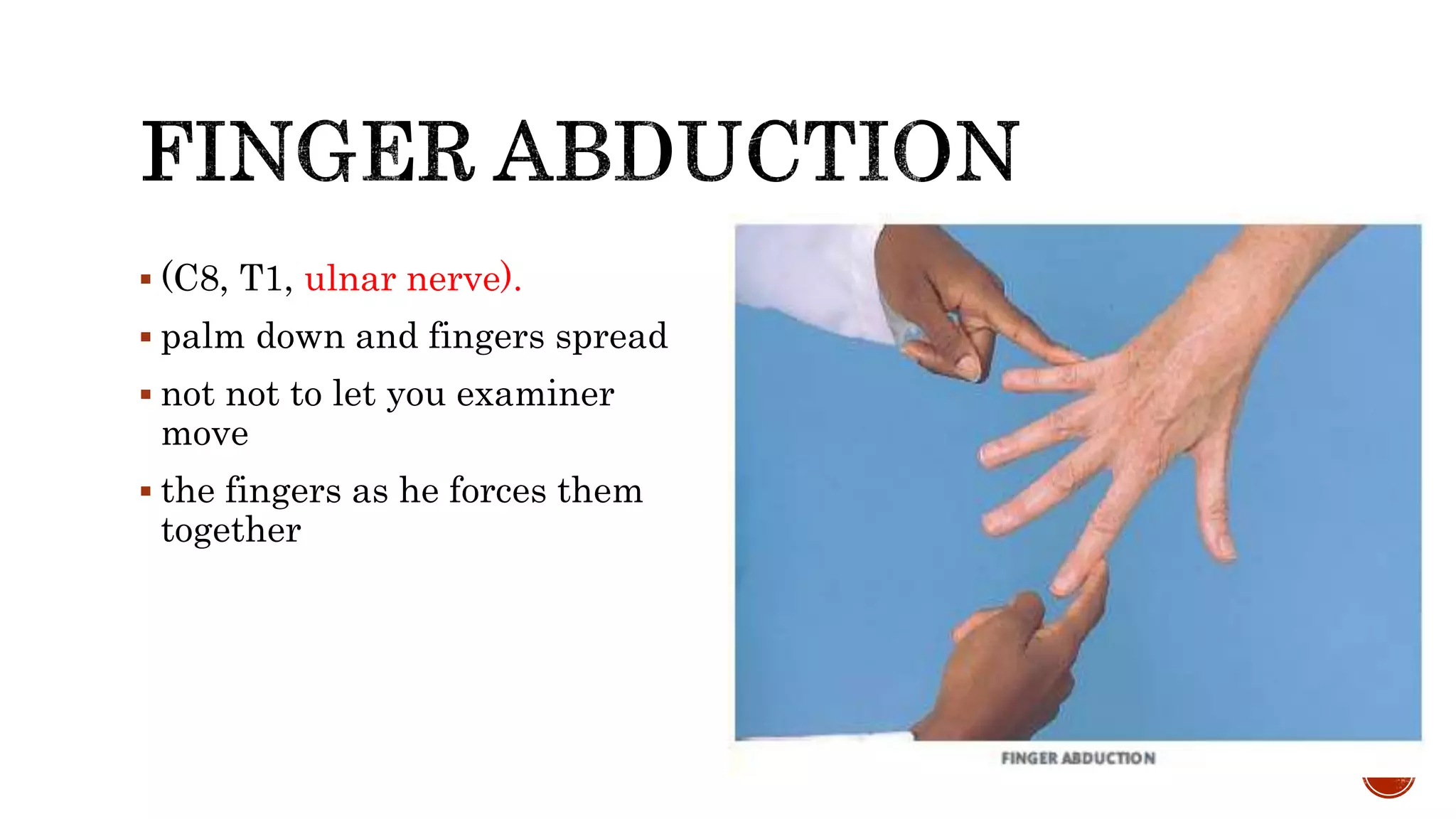 FINGER ABDUCTION

▪ (C8, T1, ulnar nerve).

▪ palm down and fingers spread

▪ not not to let you examiner move

▪ the fingers as he forces them together

FINGER ABDUCTION